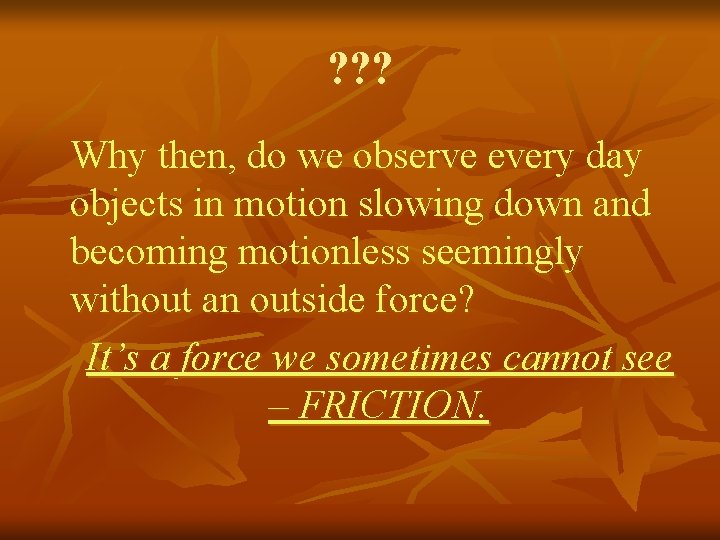 ???

Why then, do we observe every day objects in motion slowing down and becoming motionless seemingly without an outside force?

It’s a force we sometimes cannot see – FRICTION.